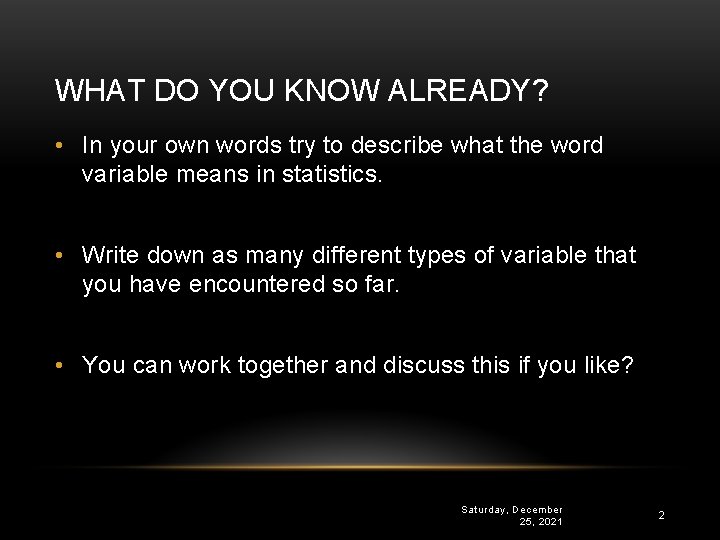 WHAT DO YOU KNOW ALREADY?

• In your own words try to describe what the word variable means in statistics.

• Write down as many different types of variable that you have encountered so far.

• You can work together and discuss this if you like?

Saturday, December 25, 2021

2